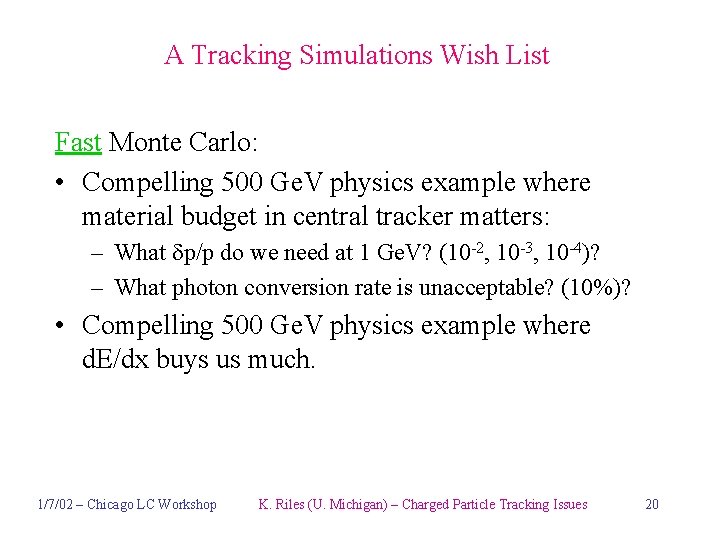 A Tracking Simulations Wish List

Fast Monte Carlo:

• Compelling 500 GeV physics example where material budget in central tracker matters:

– What $\delta p/p$ do we need at 1 GeV? ($10^{-2}$, $10^{-3}$, $10^{-4}$)?

– What photon conversion rate is unacceptable? (10%)?

• Compelling 500 GeV physics example where dE/dx buys us much.

1/7/02 – Chicago LC Workshop

K. Riles (U. Michigan) – Charged Particle Tracking Issues

20